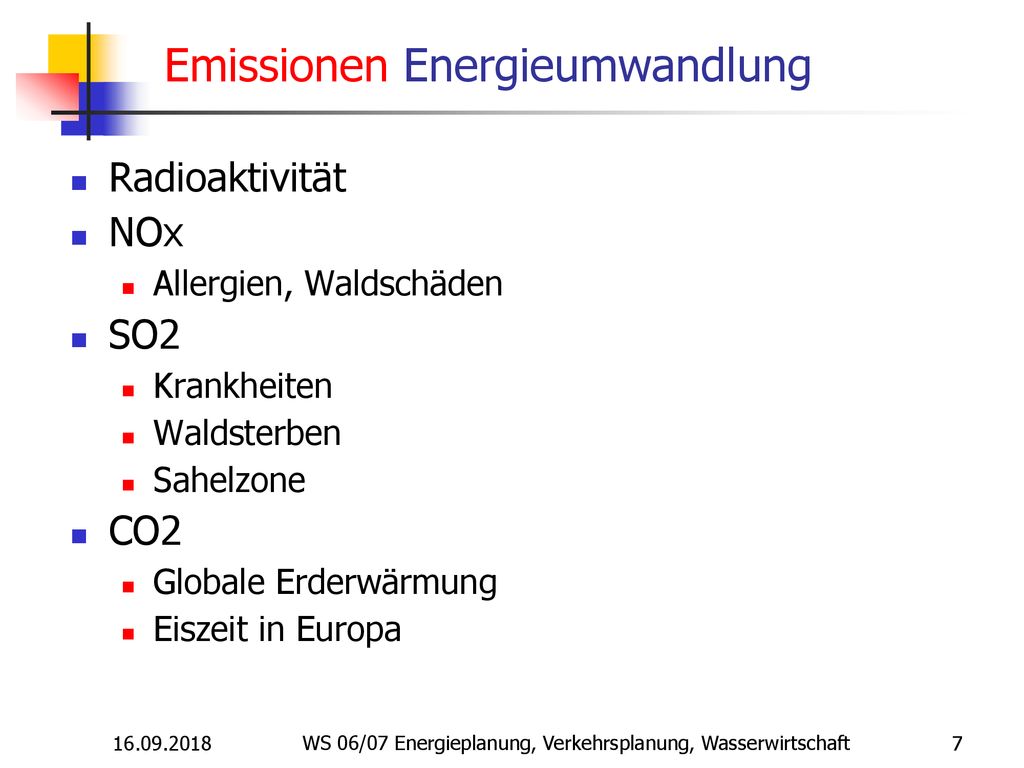 Emissionen Energieumwandlung

- Radioaktivität
- NOx
  - Allergien, Waldschäden
- SO2
  - Krankheiten
  - Waldsterben
  - Sahelzone
- CO2
  - Globale Erderwärmung
  - Eiszeit in Europa

16.09.2018 WS 06/07 Energieplanung, Verkehrsplanung, Wasserwirtschaft 7